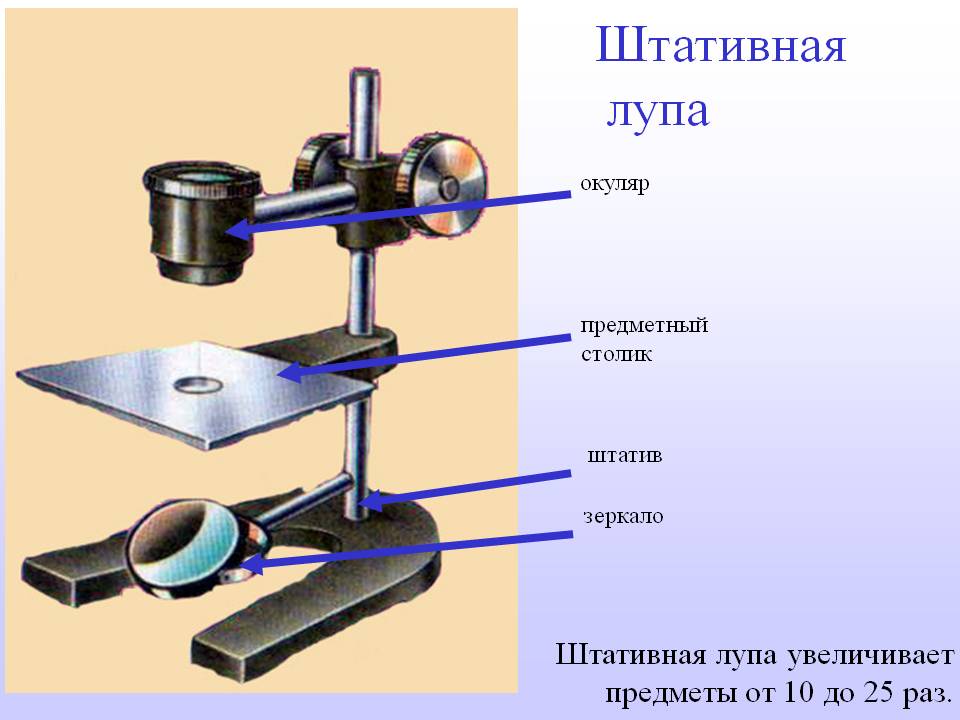 Штативная лупа

окуляр

предметный столик

штатив

зеркало

Штативная лупа увеличивает предметы от 10 до 25 раз.